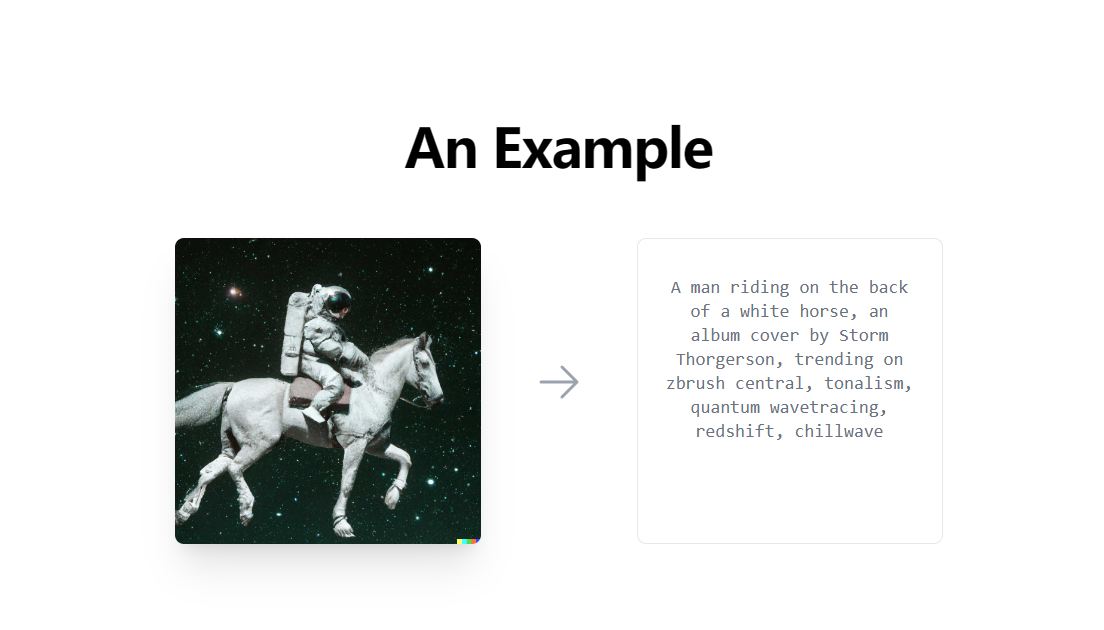 An Example

A man riding on the back of a white horse, an album cover by Storm Thorgerson, trending on zbrush central, tonalism, quantum wavetracing, redshift, chillwave